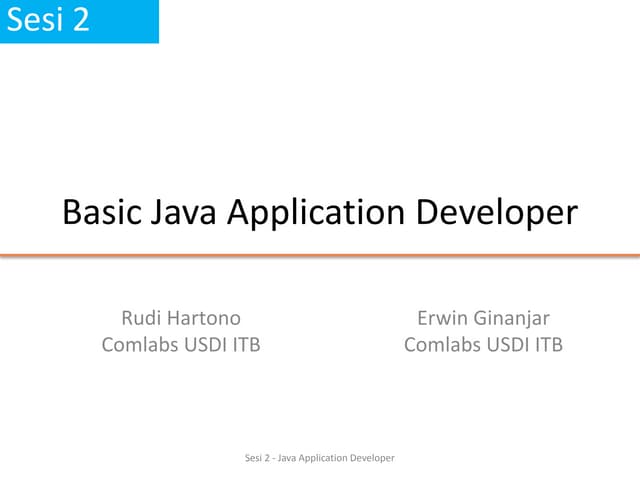 Sesi 2

Basic Java Application Developer

Rudi Hartono
Comlabs USDI ITB

Erwin Ginanjar
Comlabs USDI ITB

Sesi 2 - Java Application Developer